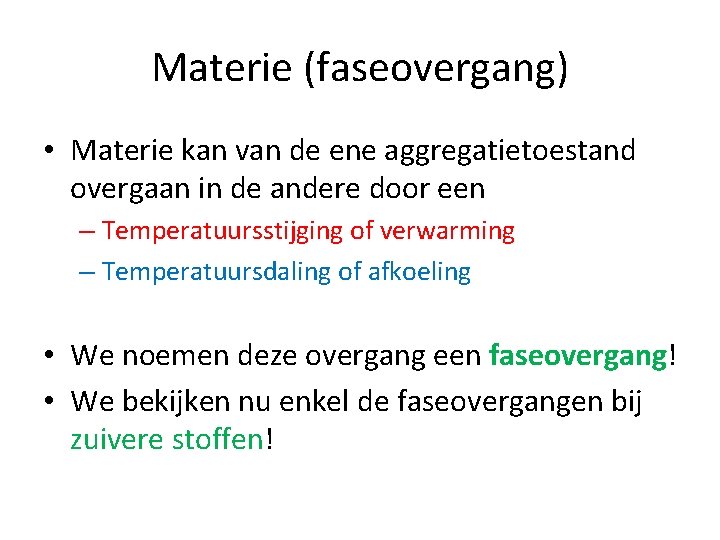 Materie (faseovergang)

• Materie kan van de ene aggregatietoestand overgaan in de andere door een
– Temperatuursstijging of verwarming
– Temperatuursdaling of afkoeling

• We noemen deze overgang een faseovergang!
• We bekijken nu enkel de faseovergangen bij zuivere stoffen!